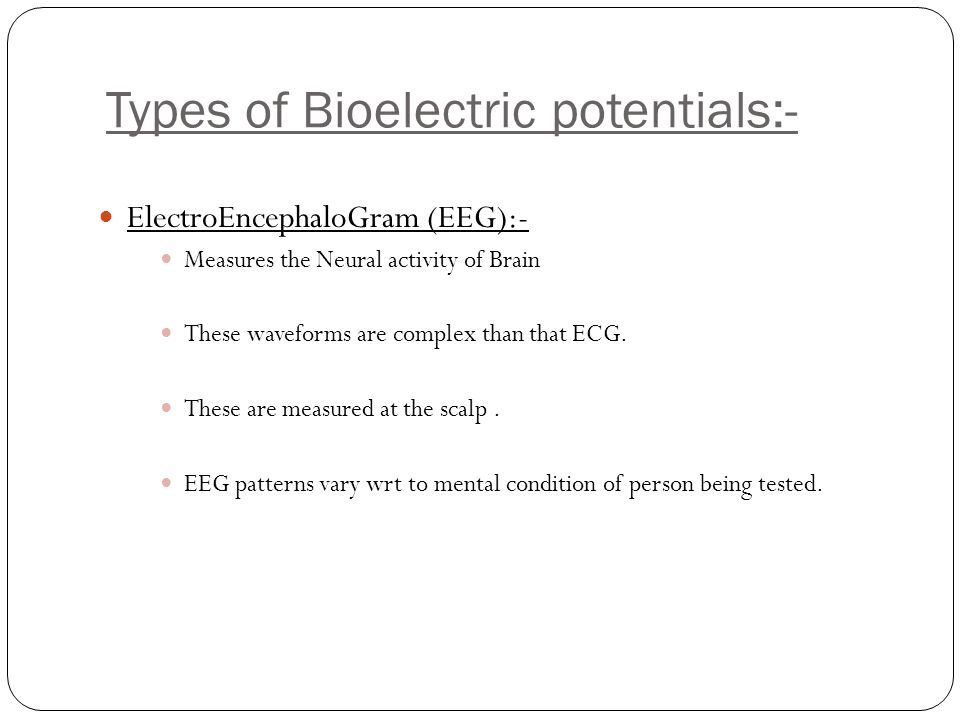 Types of Bioelectric potentials:-

ElectroEncephaloGram (EEG):-

Measures the Neural activity of Brain

These waveforms are complex than that ECG.

These are measured at the scalp .

EEG patterns vary wrt to mental condition of person being tested.